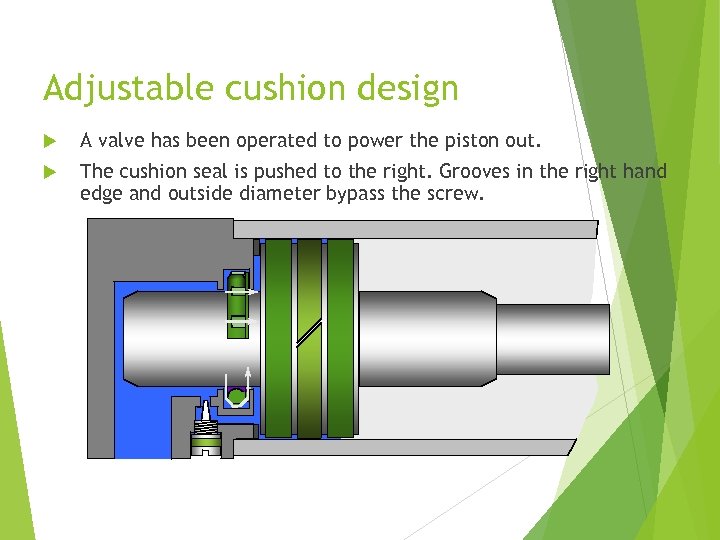 Adjustable cushion design

A valve has been operated to power the piston out.

The cushion seal is pushed to the right. Grooves in the right hand edge and outside diameter bypass the screw.